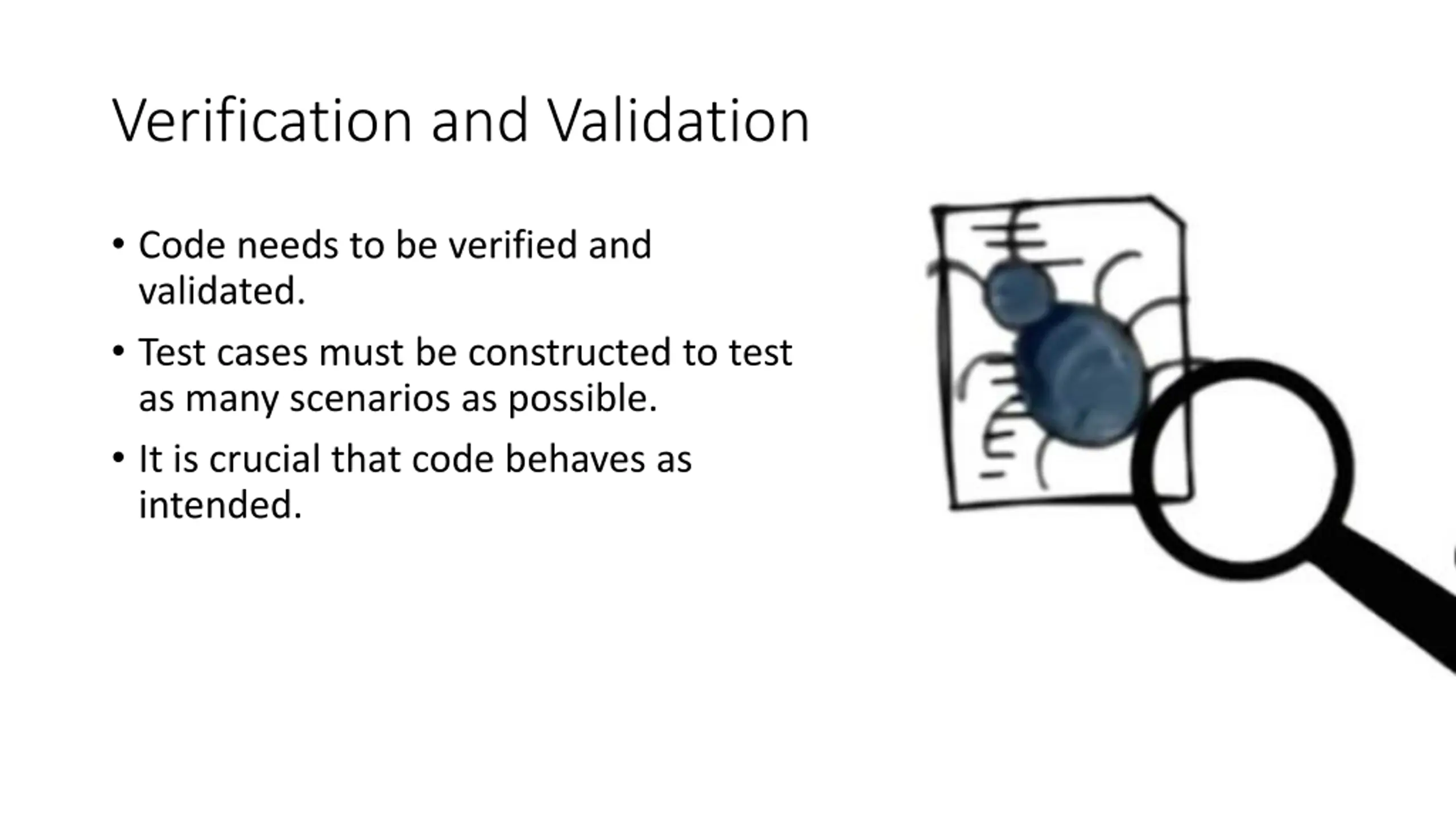 Verification and Validation

• Code needs to be verified and validated.

• Test cases must be constructed to test as many scenarios as possible.

• It is crucial that code behaves as intended.